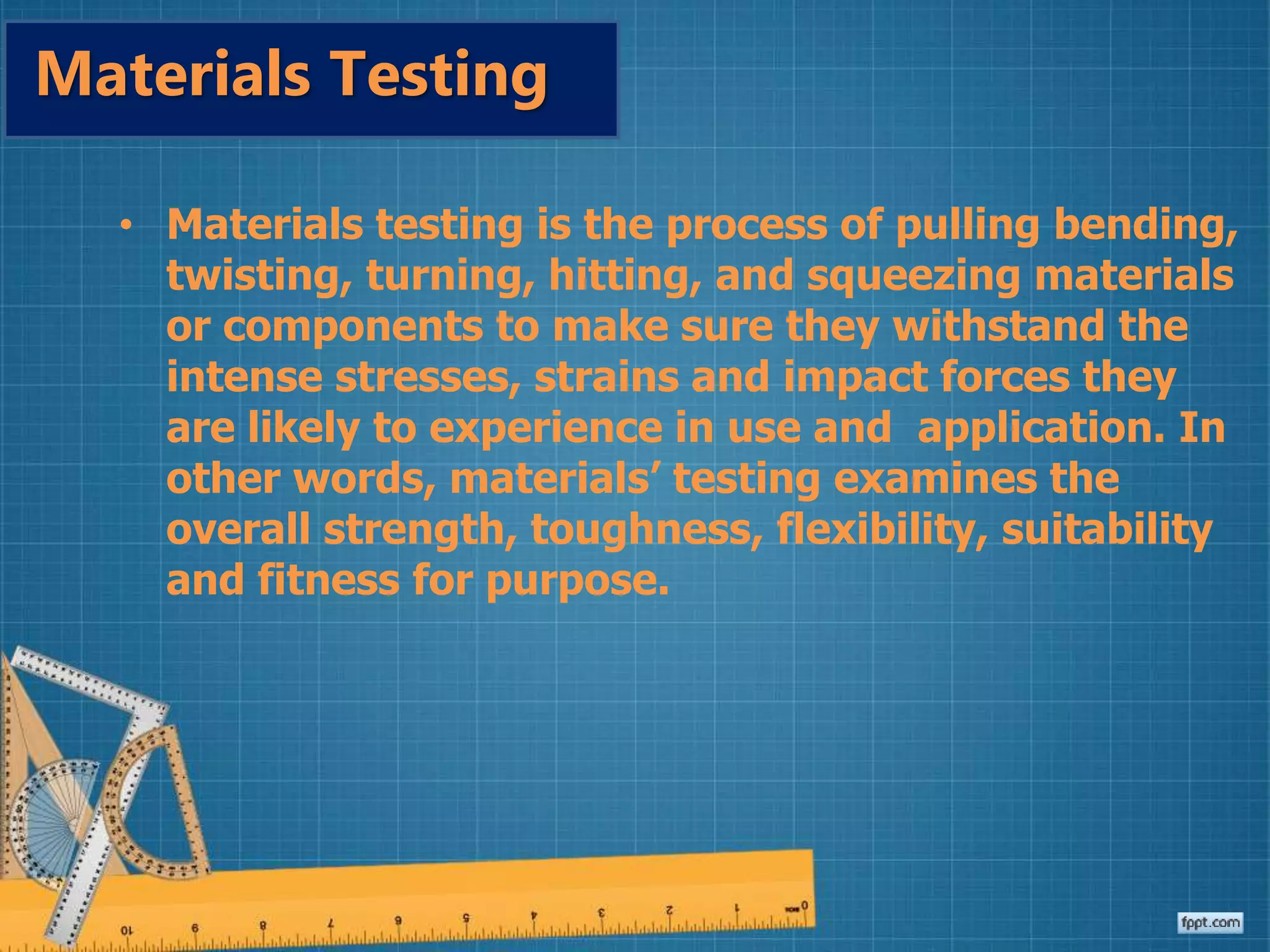 Materials Testing

• Materials testing is the process of pulling bending, twisting, turning, hitting, and squeezing materials or components to make sure they withstand the intense stresses, strains and impact forces they are likely to experience in use and application. In other words, materials' testing examines the overall strength, toughness, flexibility, suitability and fitness for purpose.

10 9 8 7 6 5 4 3 2 1 0

fppt.com